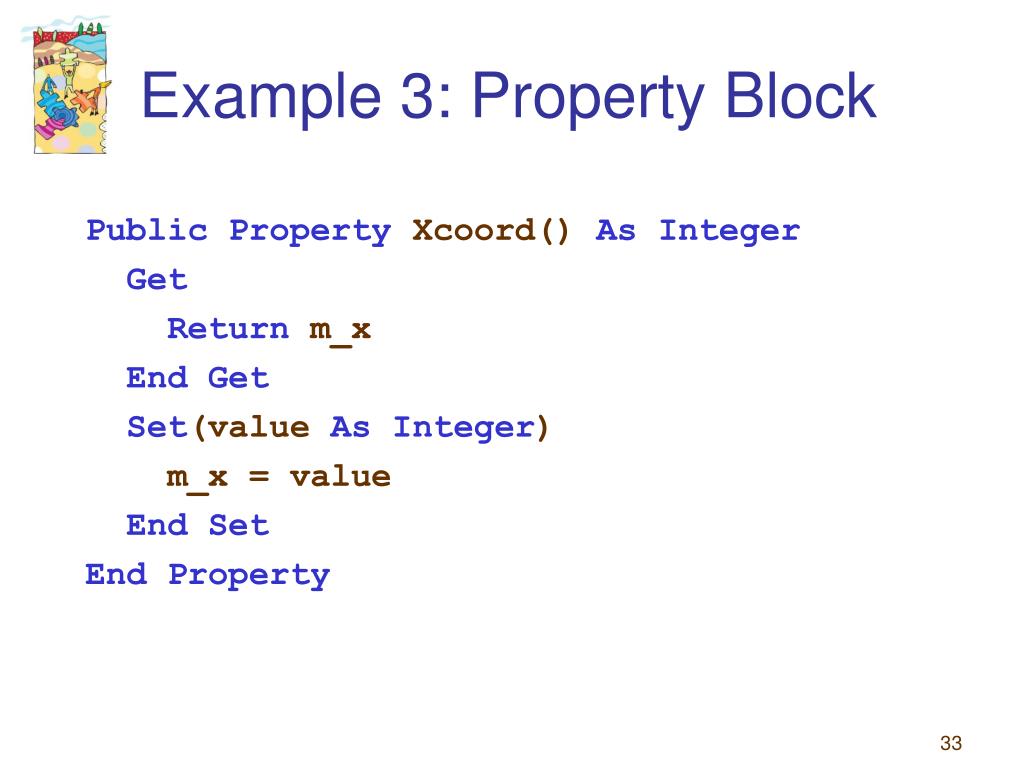 Example 3: Property Block

Public Property Xcoord() As Integer
  Get
    Return m_x
  End Get
  Set(value As Integer)
    m_x = value
  End Set
End Property

33